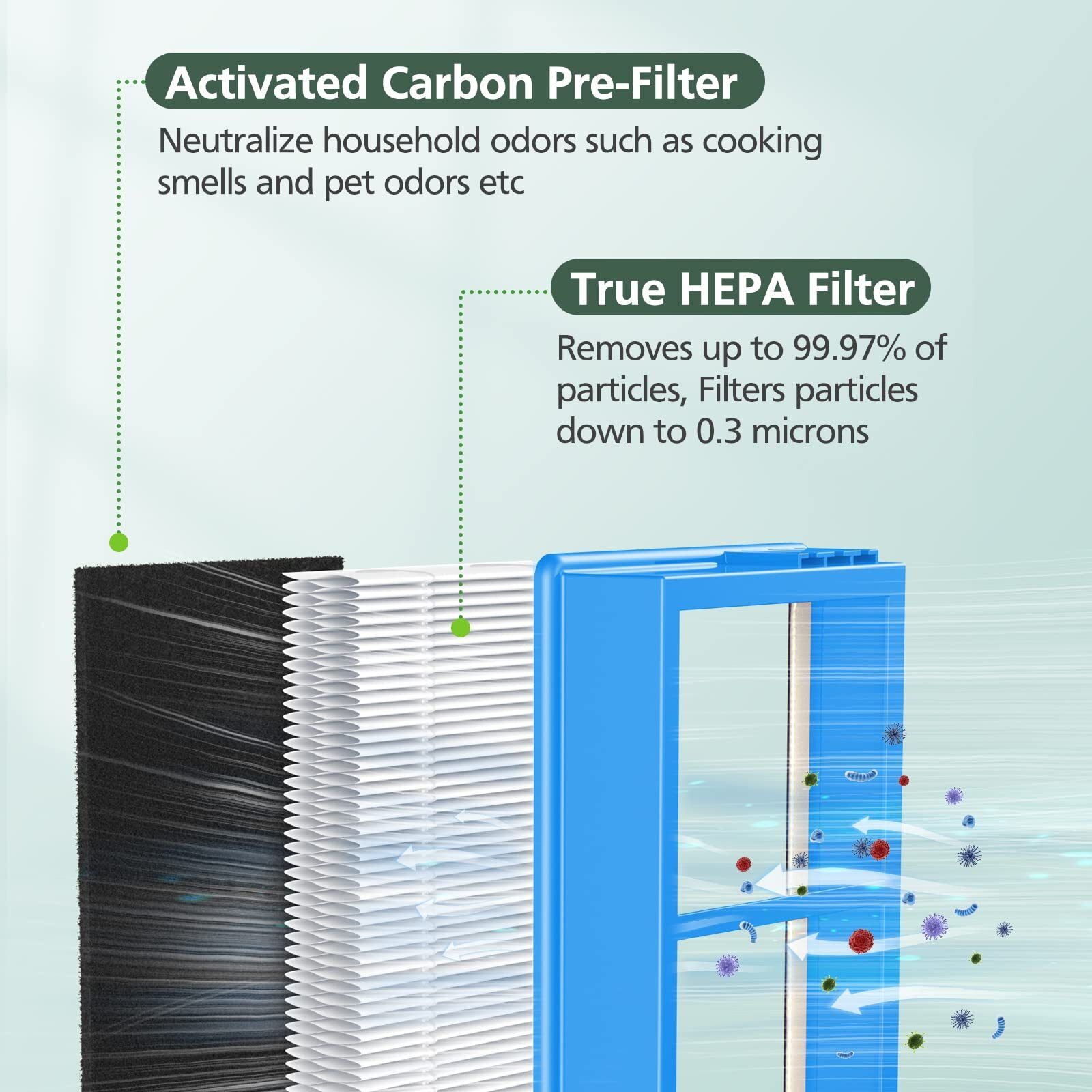 Activated Carbon Pre-Filter

Neutralize household odors such as cooking smells and pet odors etc

True HEPA Filter

Removes up to 99.97% of particles, Filters particles down to 0.3 microns